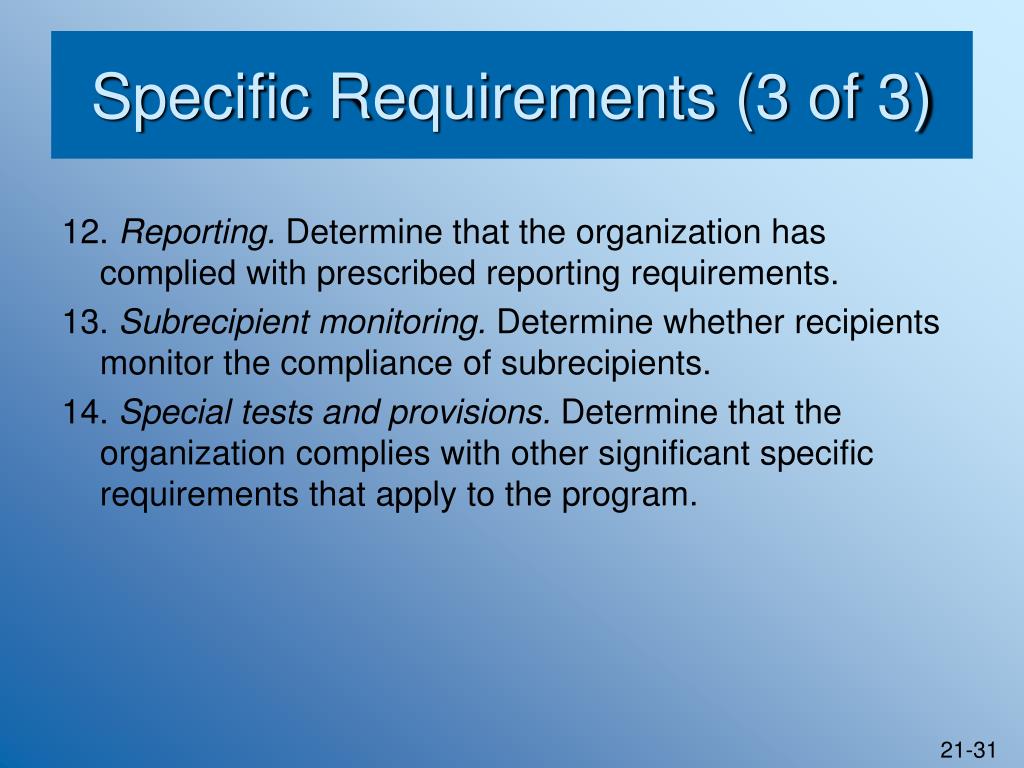 Specific Requirements (3 of 3)

12. Reporting. Determine that the organization has complied with prescribed reporting requirements.

13. Subrecipient monitoring. Determine whether recipients monitor the compliance of subrecipients.

14. Special tests and provisions. Determine that the organization complies with other significant specific requirements that apply to the program.

21-31